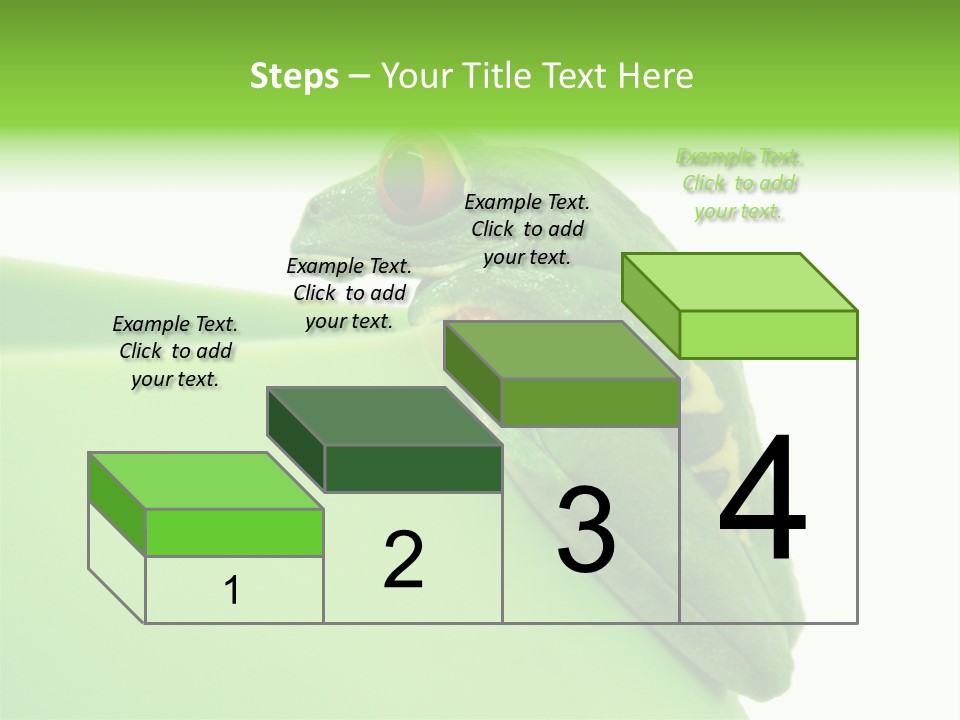 Steps – Your Title Text Here

Example Text. Click to add your text.

Example Text. Click to add your text.

Example Text. Click to add your text.

Example Text. Click to add your text.

1

2

3

4